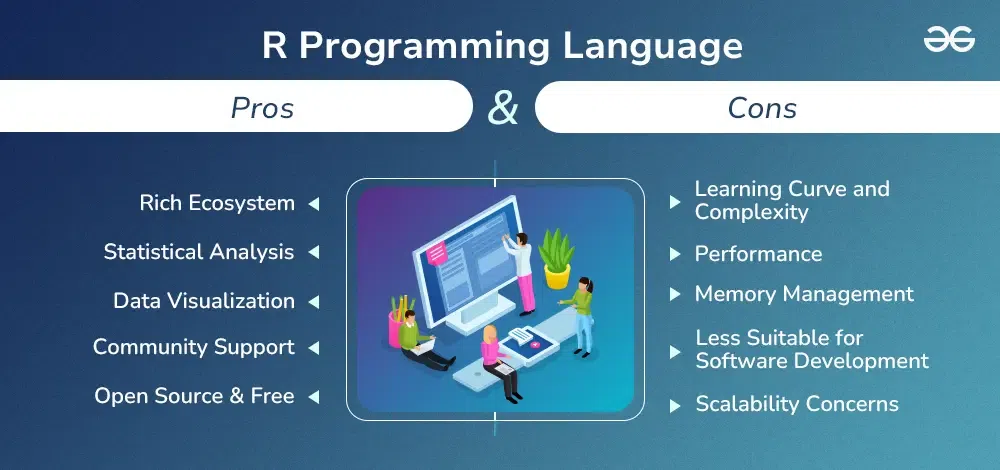 R Programming Language

Pros & Cons

Rich Ecosystem

Statistical Analysis

Data Visualization

Community Support

Open Source & Free

Learning Curve and Complexity

Performance

Memory Management

Less Suitable for Software Development

Scalability Concerns